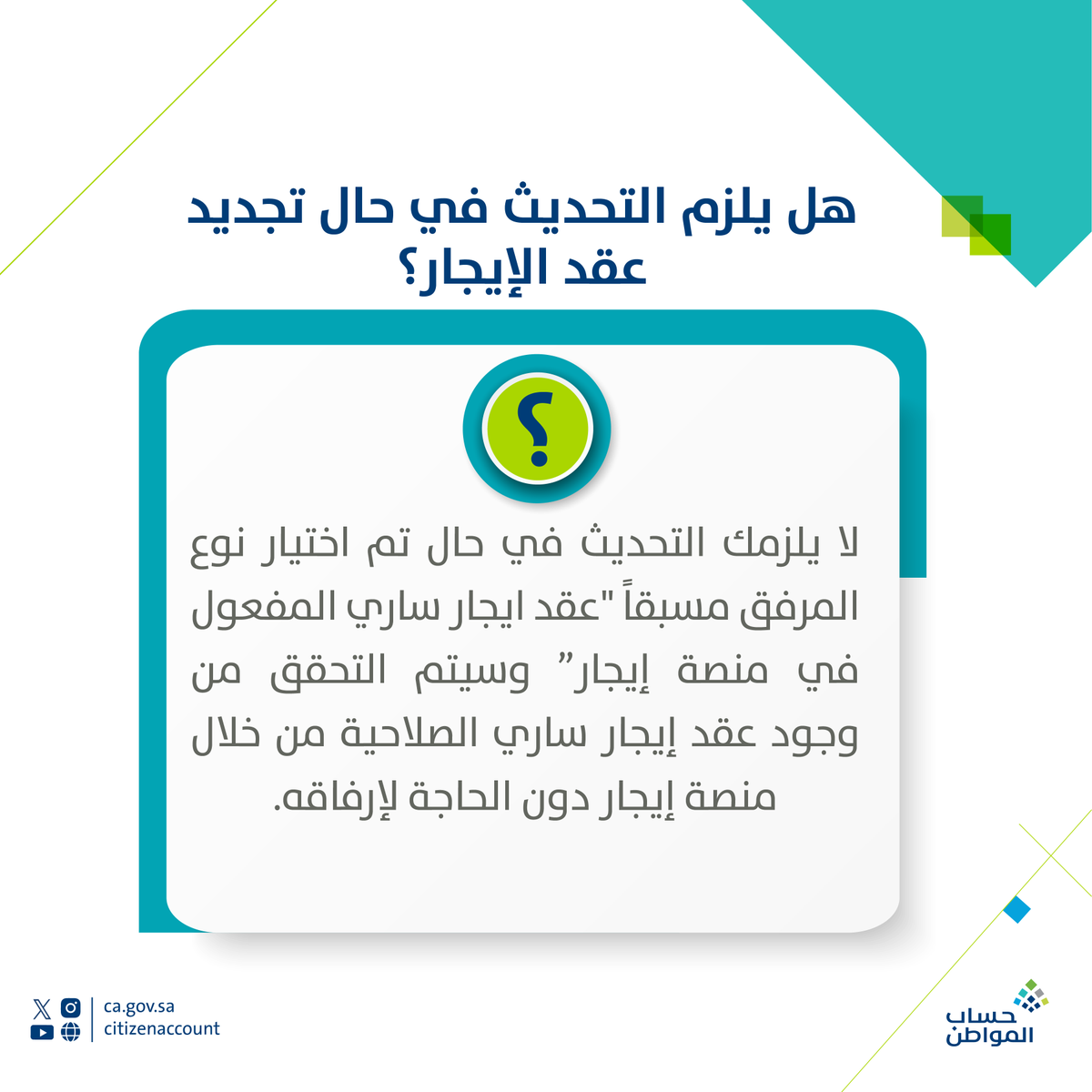 هل يلزم التحديث في حال تجديد عقد الإيجار؟

؟

لا يلزمك التحديث في حال تم اختيار نوع المرفق مسبقاً "عقد ايجار ساري المفعول في منصة إيجار" وسيتم التحقق من وجود عقد إيجار ساري الصلاحية من خلال منصة إيجار دون الحاجة لإرفاقه.

ca.gov.sa
citizenaccount

حساب المواطن